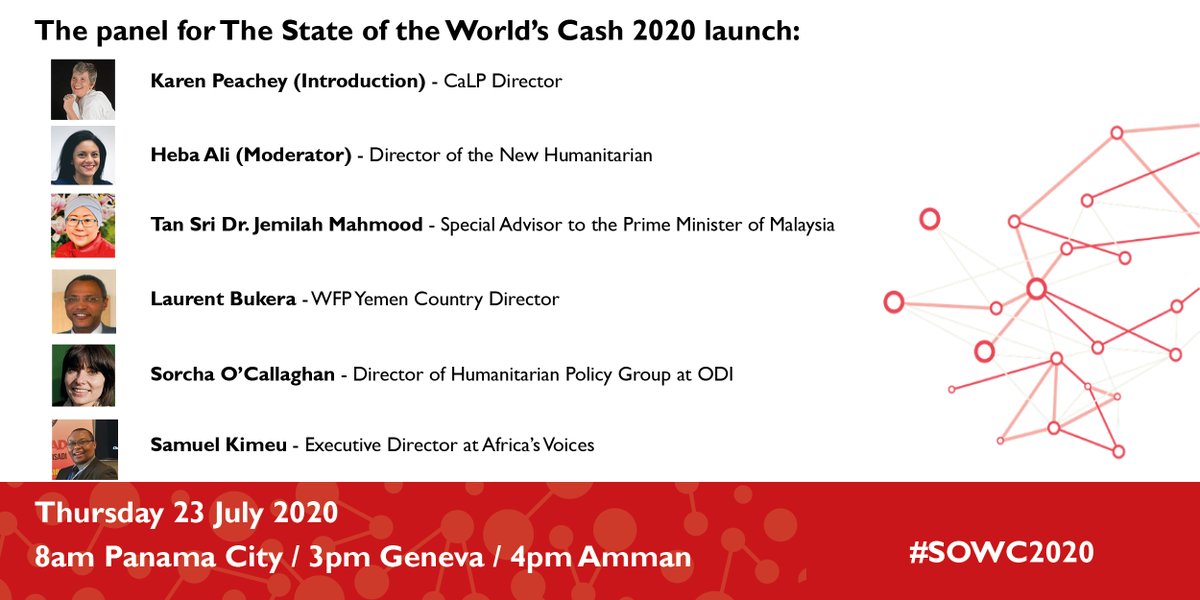 The panel for The State of the World's Cash 2020 launch:

Karen Peachey (Introduction) - CaLP Director

Heba Ali (Moderator) - Director of the New Humanitarian

Tan Sri Dr. Jemilah Mahmood - Special Advisor to the Prime Minister of Malaysia

Laurent Bukera - WFP Yemen Country Director

Sorcha O'Callaghan - Director of Humanitarian Policy Group at ODI

Samuel Kimeu - Executive Director at Africa's Voices

Thursday 23 July 2020
8am Panama City / 3pm Geneva / 4pm Amman

#SOWC2020